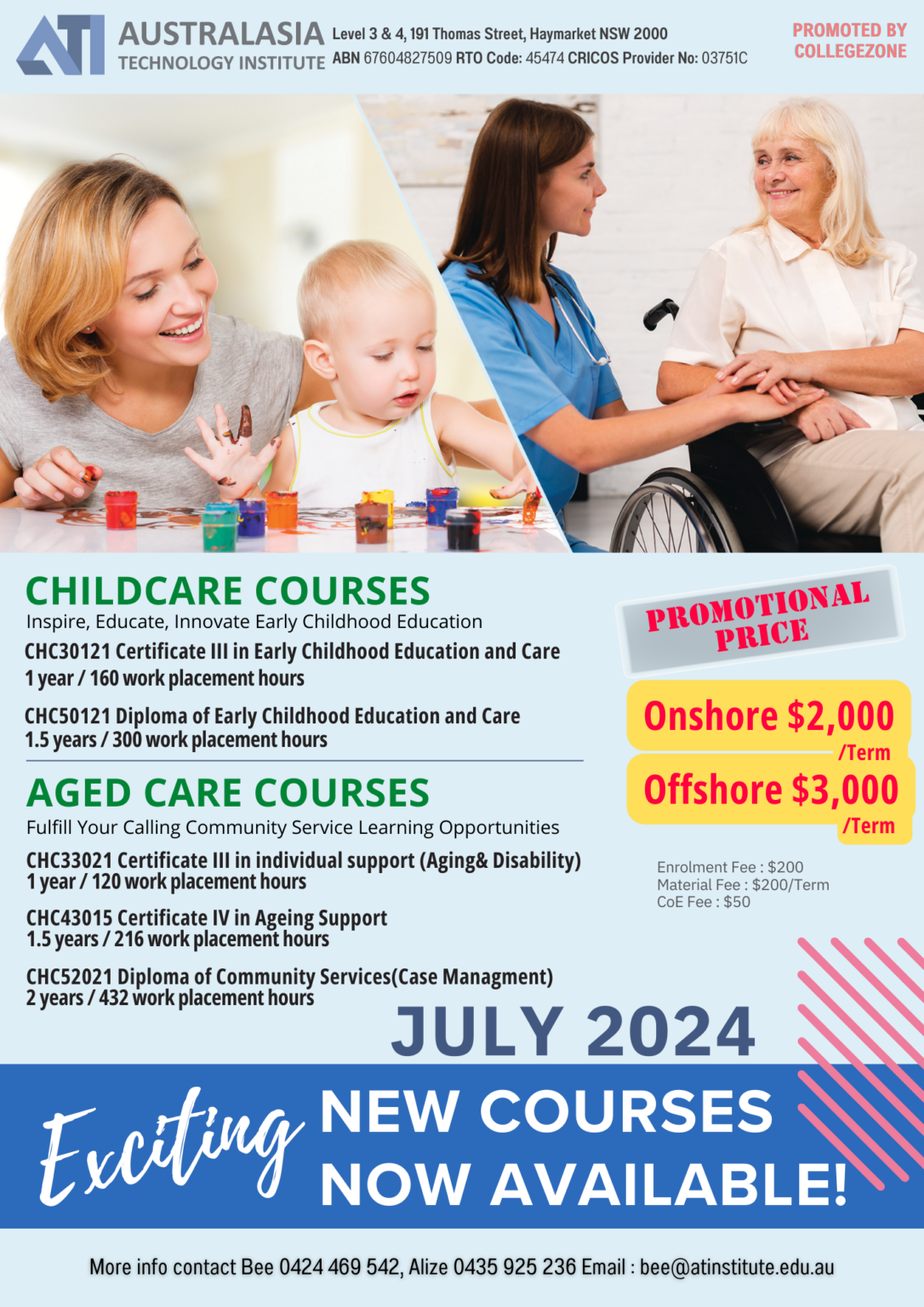 ATI AUSTRALASIA TECHNOLOGY INSTITUTE
Level 3 & 4, 191 Thomas Street, Haymarket NSW 2000
ABN 67604827509 RTO Code: 45474 CRICOS Provider No: 03751C

PROMOTED BY COLLEGEZONE

CHILDCARE COURSES
Inspire, Educate, Innovate Early Childhood Education

CHC30121 Certificate III in Early Childhood Education and Care
1 year / 160 work placement hours

CHC50121 Diploma of Early Childhood Education and Care
1.5 years / 300 work placement hours

AGED CARE COURSES
Fulfill Your Calling Community Service Learning Opportunities

CHC33021 Certificate III in individual support (Aging& Disability)
1 year / 120 work placement hours

CHC43015 Certificate IV in Ageing Support
1.5 years / 216 work placement hours

CHC52021 Diploma of Community Services(Case Managment)
2 years / 432 work placement hours

PROMOTIONAL PRICE

Onshore $2,000 /Term
Offshore $3,000 /Term

Enrolment Fee : $200
Material Fee : $200/Term
CoE Fee : $50

JULY 2024

Exciting NEW COURSES NOW AVAILABLE!

More info contact Bee 0424 469 542, Alize 0435 925 236 Email : bee@atinstitute.edu.au